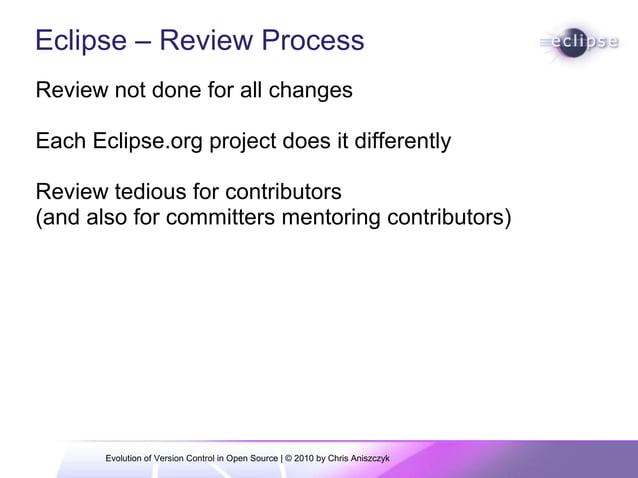 Eclipse – Review Process

eclipse

Review not done for all changes

Each Eclipse.org project does it differently

Review tedious for contributors
(and also for committers mentoring contributors)

Evolution of Version Control in Open Source | © 2010 by Chris Aniszczyk